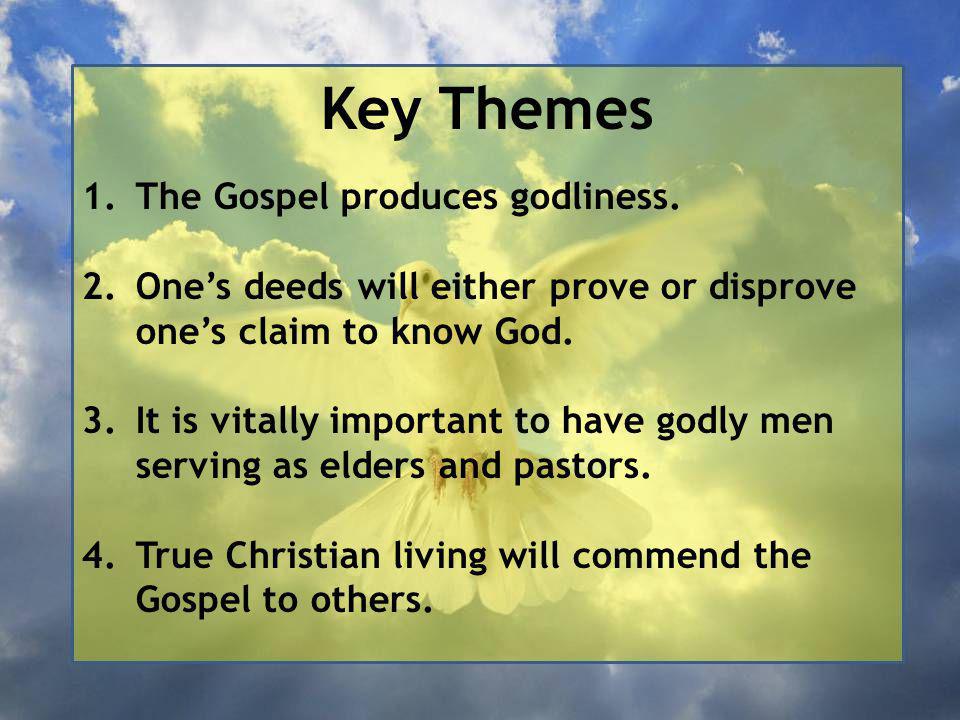 Key Themes

1. The Gospel produces godliness.

2. One’s deeds will either prove or disprove one’s claim to know God.

3. It is vitally important to have godly men serving as elders and pastors.

4. True Christian living will commend the Gospel to others.